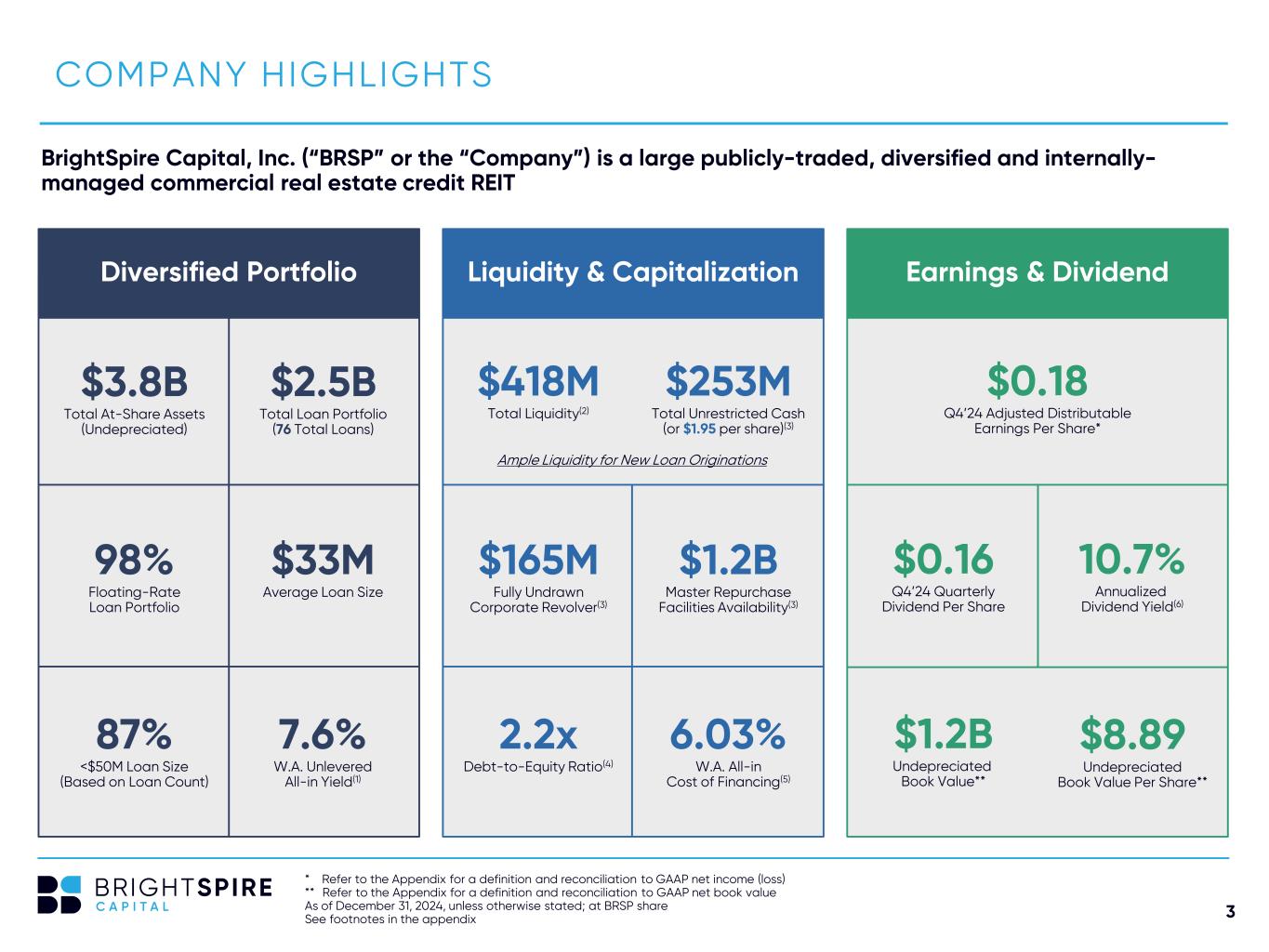 COMPANY HIGHLIGHTS

BrightSpire Capital, Inc. (“BRSP” or the “Company”) is a large publicly-traded, diversified and internally-managed commercial real estate credit REIT

Diversified Portfolio

$3.8B
Total At-Share Assets (Undepreciated)

$2.5B
Total Loan Portfolio (76 Total Loans)

98%
Floating-Rate Loan Portfolio

$33M
Average Loan Size

87%
<$50M Loan Size (Based on Loan Count)

7.6%
W.A. Unlevered All-in Yield$^{(1)}$

Liquidity & Capitalization

$418M
Total Liquidity$^{(2)}$

$253M
Total Unrestricted Cash (or $1.95 per share)$^{(3)}$

Ample Liquidity for New Loan Originations

$165M
Fully Undrawn Corporate Revolver$^{(3)}$

$1.2B
Master Repurchase Facilities Availability$^{(3)}$

2.2x
Debt-to-Equity Ratio$^{(4)}$

6.03%
W.A. All-in Cost of Financing$^{(5)}$

Earnings & Dividend

$0.18
Q4’24 Adjusted Distributable Earnings Per Share*

$0.16
Q4’24 Quarterly Dividend Per Share

10.7%
Annualized Dividend Yield$^{(6)}$

$1.2B
Undepreciated Book Value**

$8.89
Undepreciated Book Value Per Share**

BRIGHTSPIRE CAPITAL

* Refer to the Appendix for a definition and reconciliation to GAAP net income (loss)
** Refer to the Appendix for a definition and reconciliation to GAAP net book value
As of December 31, 2024, unless otherwise stated; at BRSP share
See footnotes in the appendix

3